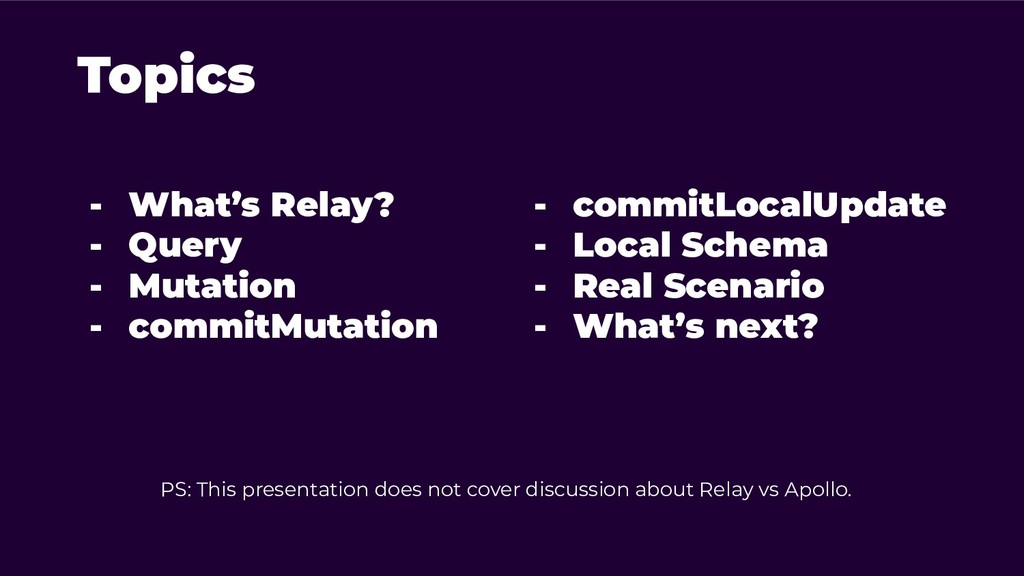 Topics

- What’s Relay?
- Query
- Mutation
- commitMutation

- commitLocalUpdate
- Local Schema
- Real Scenario
- What’s next?

PS: This presentation does not cover discussion about Relay vs Apollo.